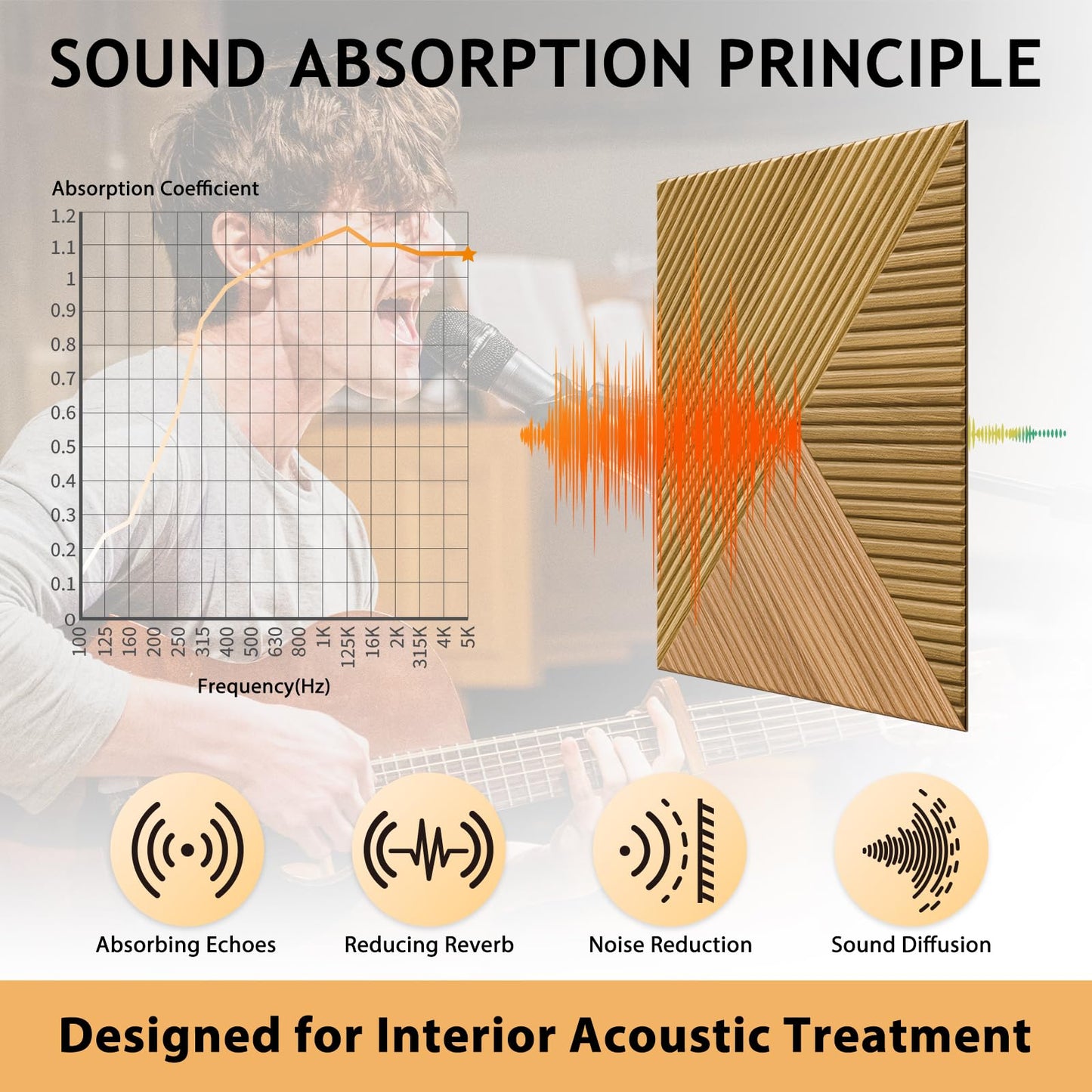 SOUND ABSORPTION PRINCIPLE

Absorption Coefficient

1.2
1.1
1
0.9
0.8
0.7
0.6
0.5
0.4
0.3
0.2
0.1
0

100 125 160 200 250 315 400 500 630 800 1K 125K 16K 2K 315K 4K 5K

Frequency(Hz)

Absorbing Echoes

Reducing Reverb

Noise Reduction

Sound Diffusion

Designed for Interior Acoustic Treatment